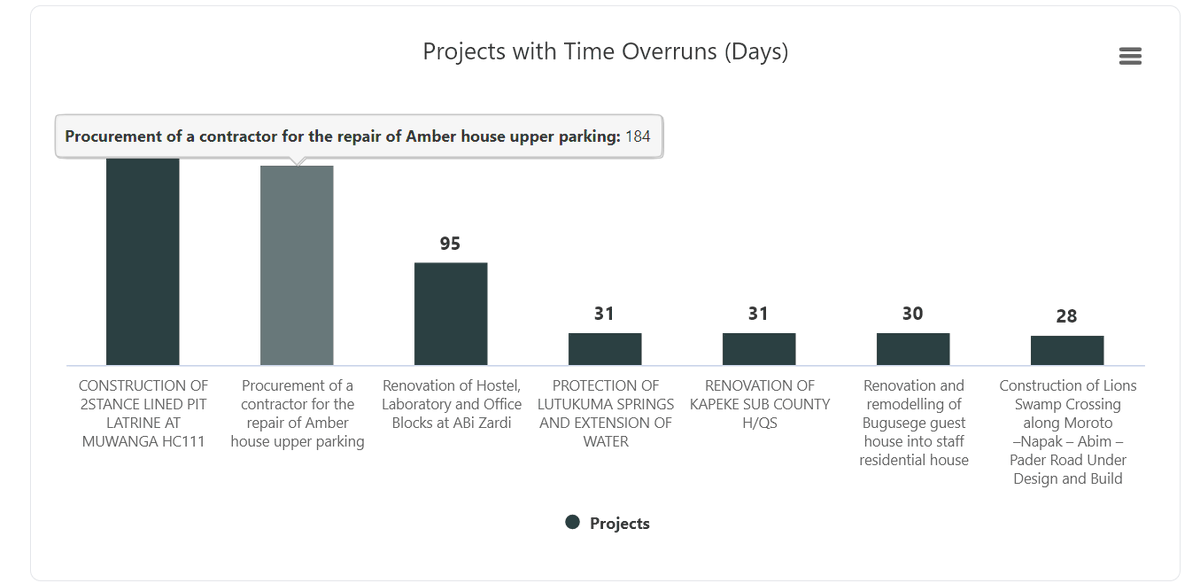 Projects with Time Overruns (Days)

Procurement of a contractor for the repair of Amber house upper parking: 184

95

31

31

30

28

CONSTRUCTION OF 2STANCE LINED PIT LATRINE AT MUWANGA HC111

Procurement of a contractor for the repair of Amber house upper parking

Renovation of Hostel, Laboratory and Office Blocks at ABi Zardi

PROTECTION OF LUTUKUMA SPRINGS AND EXTENSION OF WATER

RENOVATION OF KAPEKE SUB COUNTY H/QS

Renovation and remodelling of Bugusege guest house into staff residential house

Construction of Lions Swamp Crossing along Moroto –Napak – Abim – Pader Road Under Design and Build

Projects